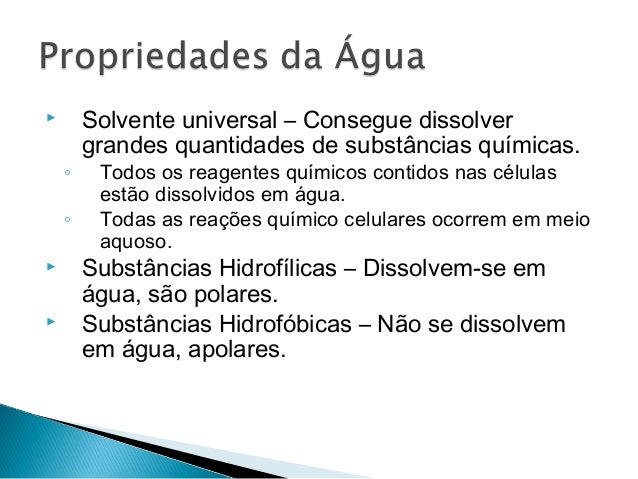 Propriedades da Água

Solvente universal – Consegue dissolver grandes quantidades de substâncias químicas.

Todos os reagentes químicos contidos nas células estão dissolvidos em água.

Todas as reações químico celulares ocorrem em meio aquoso.

Substâncias Hidrofílicas – Dissolvem-se em água, são polares.

Substâncias Hidrofóbicas – Não se dissolvem em água, apolares.